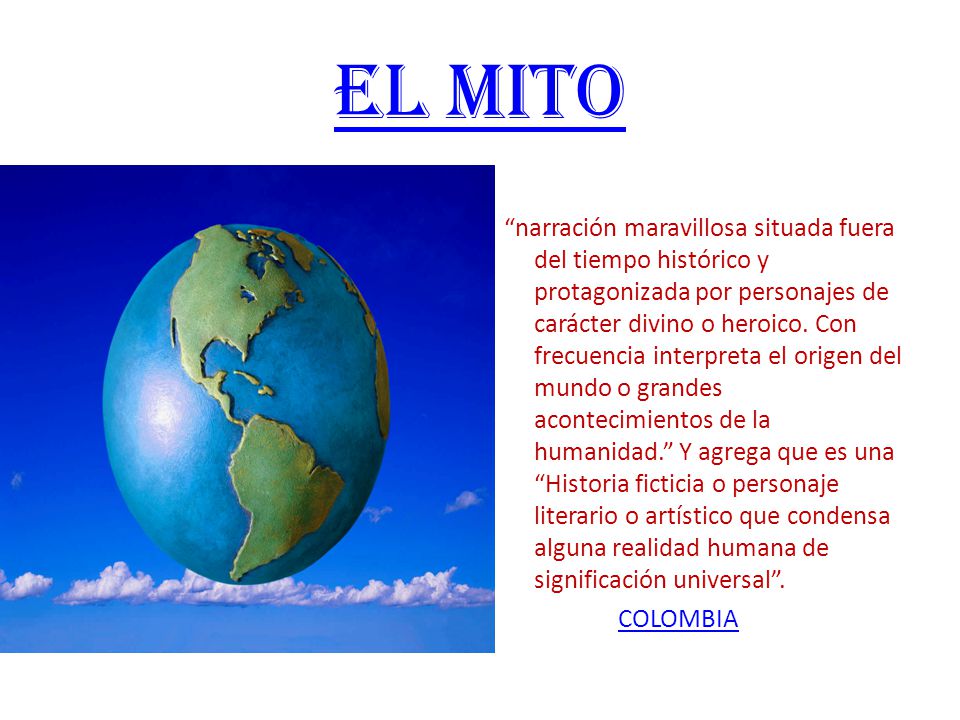 EL MITO

“narración maravillosa situada fuera del tiempo histórico y protagonizada por personajes de carácter divino o heroico. Con frecuencia interpreta el origen del mundo o grandes acontecimientos de la humanidad.” Y agrega que es una “Historia ficticia o personaje literario o artístico que condensa alguna realidad humana de significación universal”.

COLOMBIA